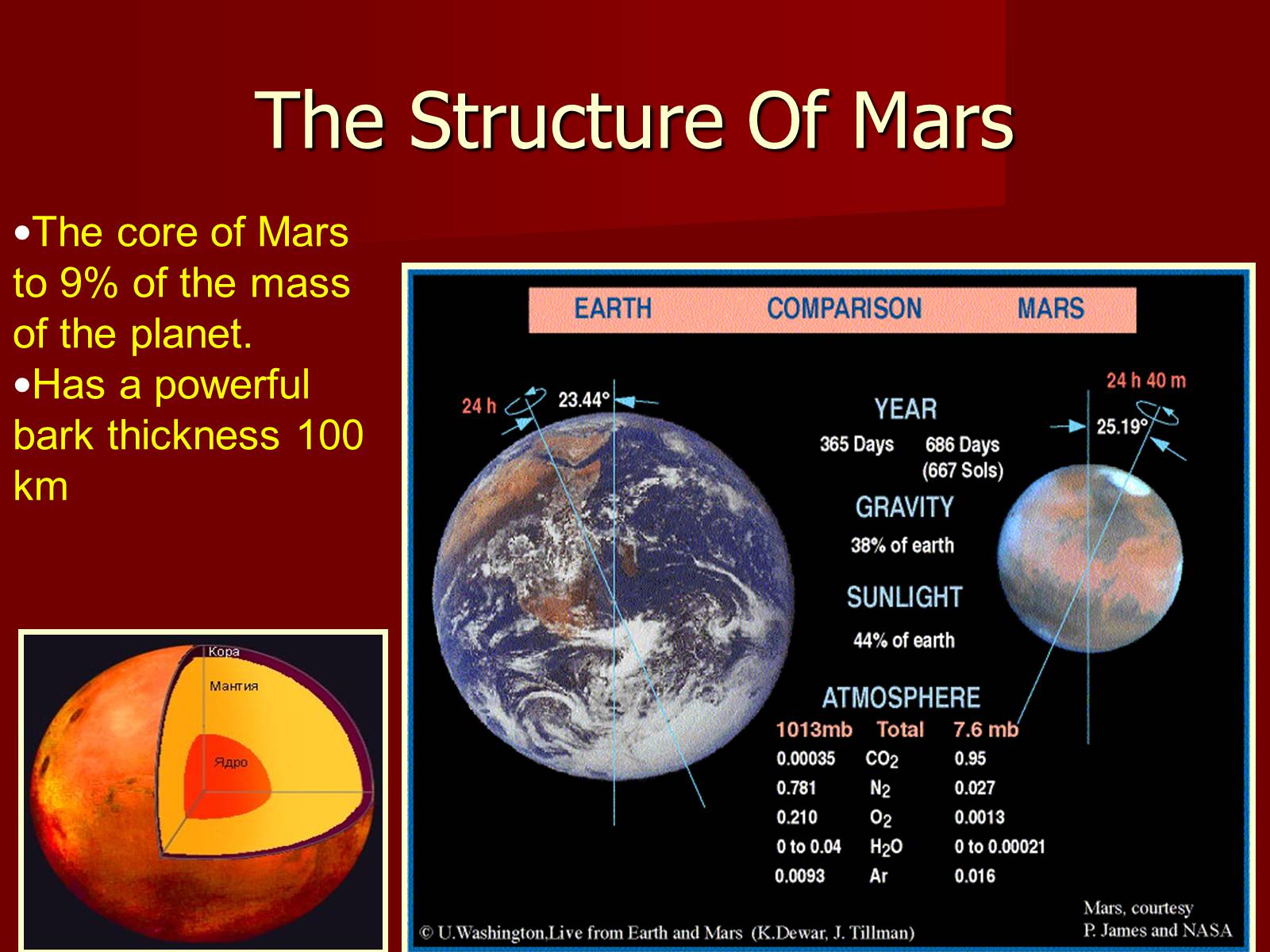 The Structure Of Mars

•The core of Mars to 9% of the mass of the planet.
•Has a powerful bark thickness 100 km

Кора
Мантия
Ядро

EARTH COMPARISON MARS

24 h
23.44°
24 h 40 m
25.19°

YEAR
365 Days 686 Days (667 Sols)

GRAVITY
38% of earth

SUNLIGHT
44% of earth

ATMOSPHERE

| 1013mb | Total | 7.6 mb |
|---|---|---|
| 0.00035 | $CO_2$ | 0.95 |
| 0.781 | $N_2$ | 0.027 |
| 0.210 | $O_2$ | 0.0013 |
| 0 to 0.04 | $H_2O$ | 0 to 0.00021 |
| 0.0093 | Ar | 0.016 |

© U.Washington,Live from Earth and Mars (K.Dewar, J. Tillman)

Mars, courtesy P. James and NASA